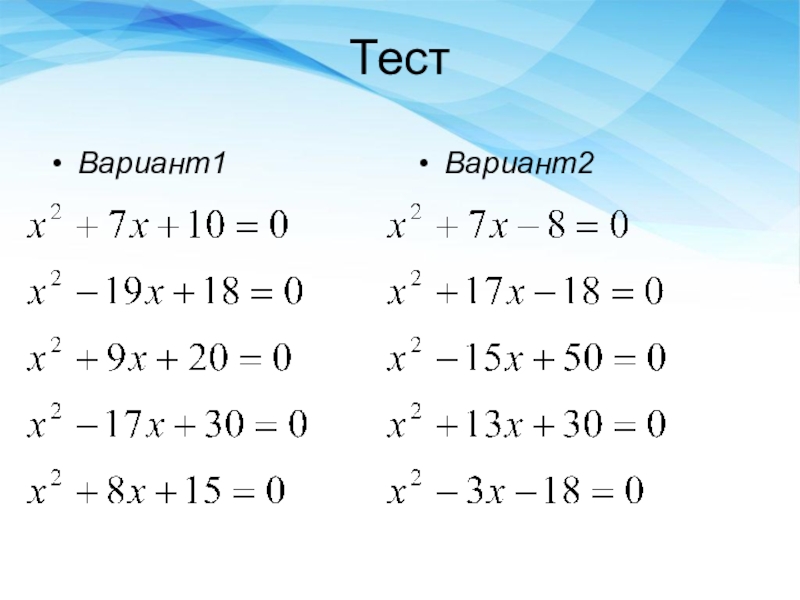 Тест

• Вариант1

$x^2 + 7x + 10 = 0$

$x^2 - 19x + 18 = 0$

$x^2 + 9x + 20 = 0$

$x^2 - 17x + 30 = 0$

$x^2 + 8x + 15 = 0$

• Вариант2

$x^2 + 7x - 8 = 0$

$x^2 + 17x - 18 = 0$

$x^2 - 15x + 50 = 0$

$x^2 + 13x + 30 = 0$

$x^2 - 3x - 18 = 0$